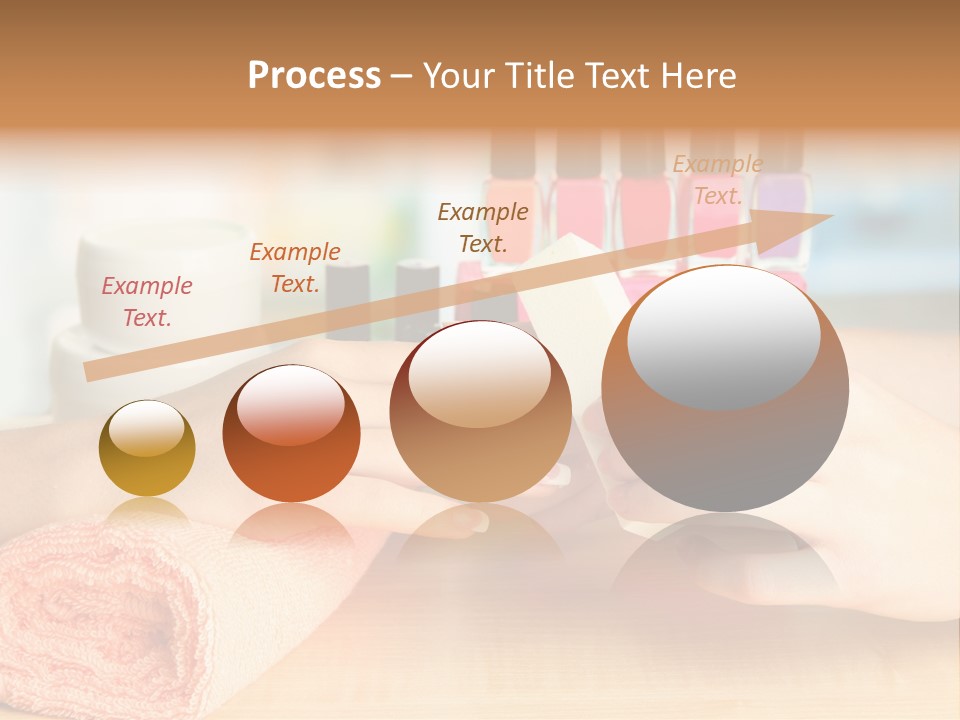 Process – Your Title Text Here

Example Text.

Example Text.

Example Text.

Example Text.